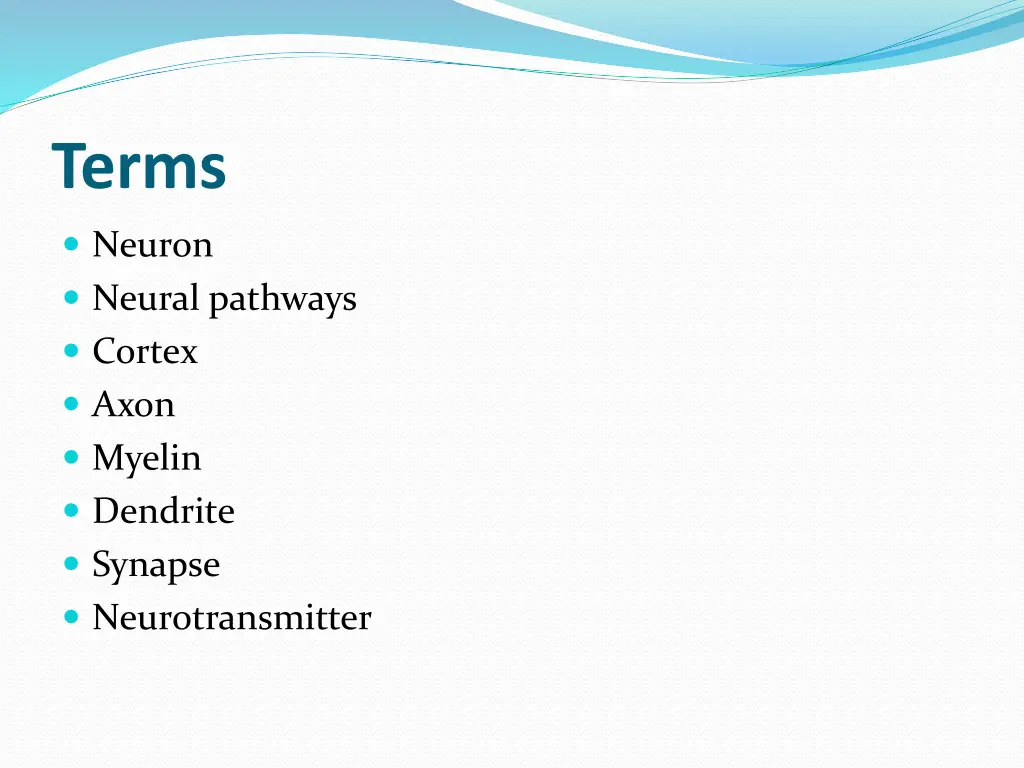 Terms

- Neuron
- Neural pathways
- Cortex
- Axon
- Myelin
- Dendrite
- Synapse
- Neurotransmitter